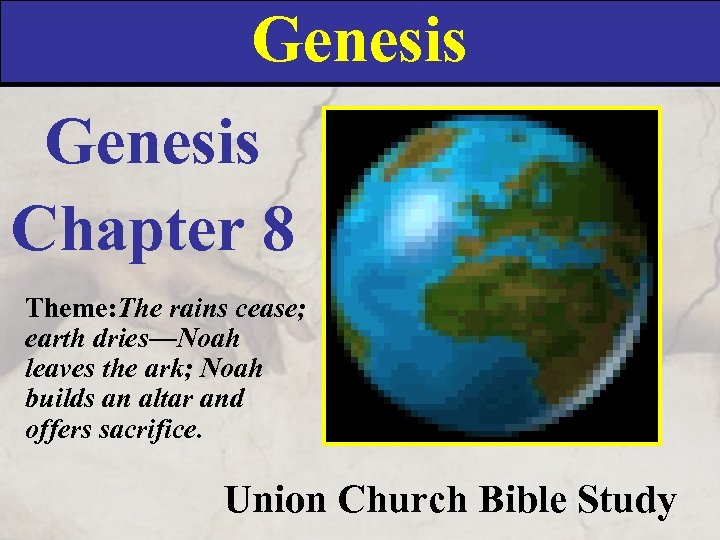 Genesis

Genesis Chapter 8

Theme:The rains cease; earth dries—Noah leaves the ark; Noah builds an altar and offers sacrifice.

Union Church Bible Study